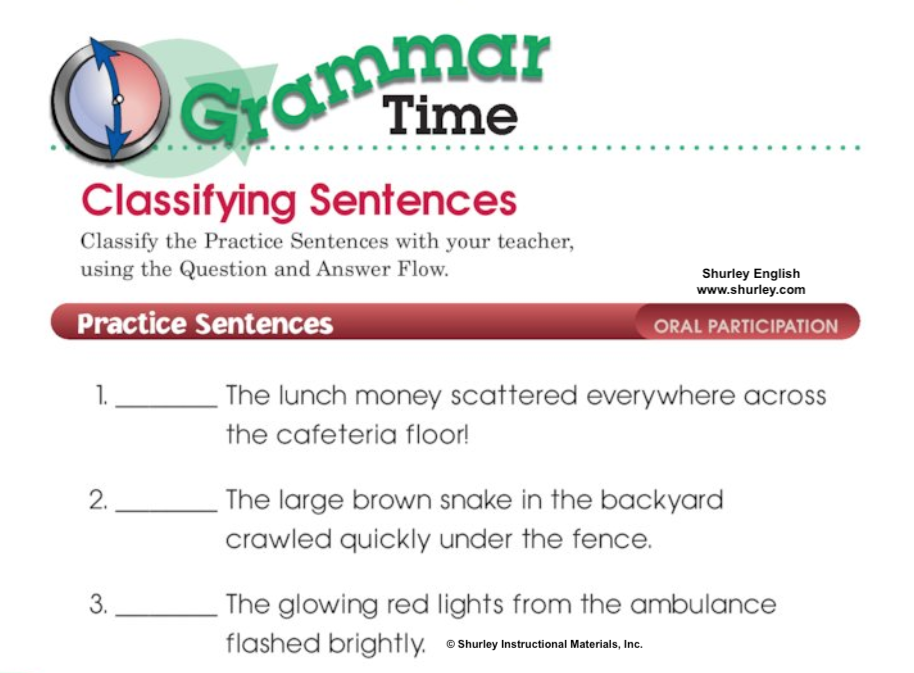 Grammar Time

Classifying Sentences

Classify the Practice Sentences with your teacher, using the Question and Answer Flow.

Shurley English
www.shurley.com

Practice Sentences

ORAL PARTICIPATION

1. ________ The lunch money scattered everywhere across the cafeteria floor!

2. ________ The large brown snake in the backyard crawled quickly under the fence.

3. ________ The glowing red lights from the ambulance flashed brightly.

© Shurley Instructional Materials, Inc.